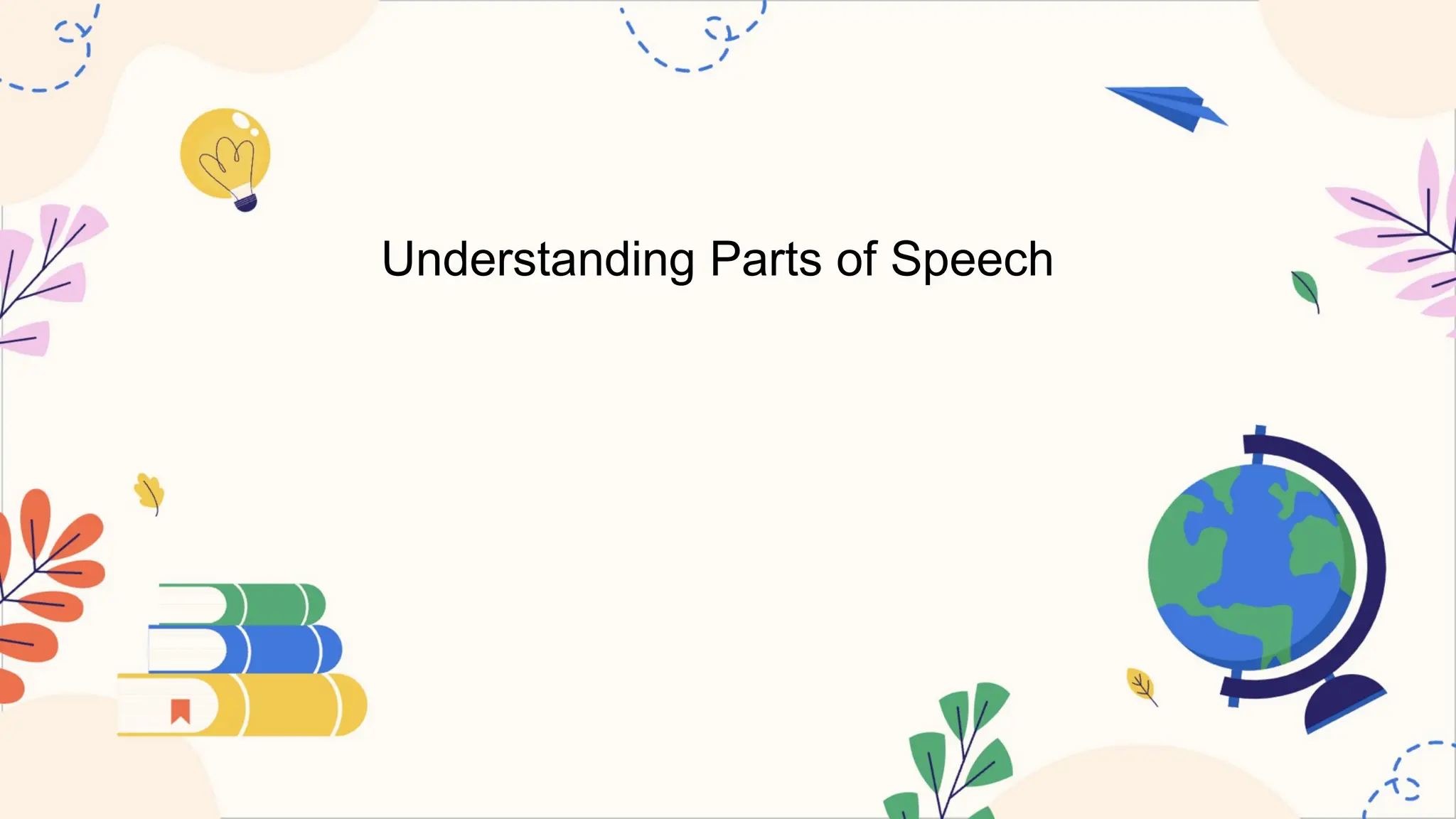 Understanding Parts of Speech